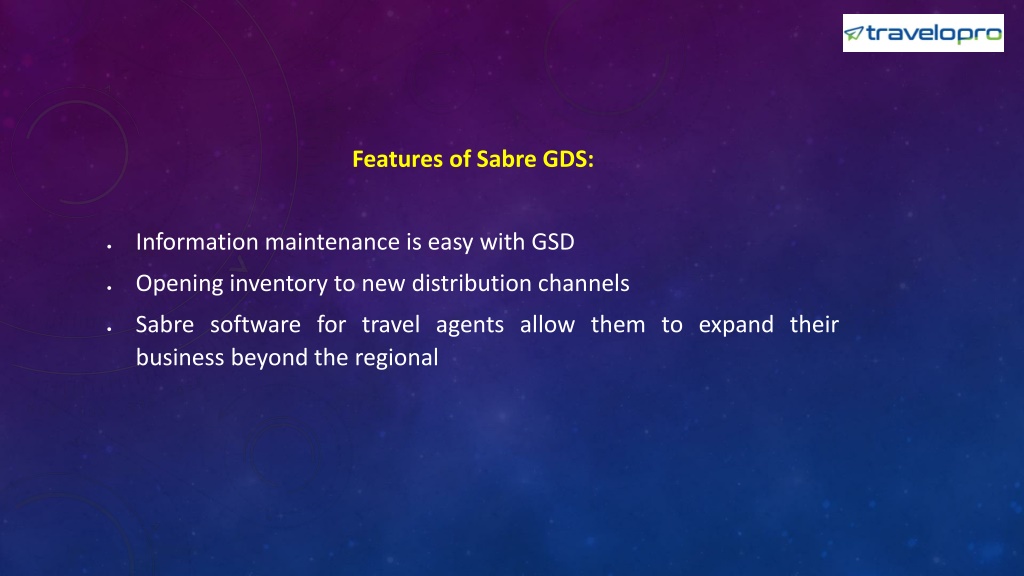 travelopro

Features of Sabre GDS:

- Information maintenance is easy with GSD
- Opening inventory to new distribution channels
- Sabre software for travel agents allow them to expand their business beyond the regional